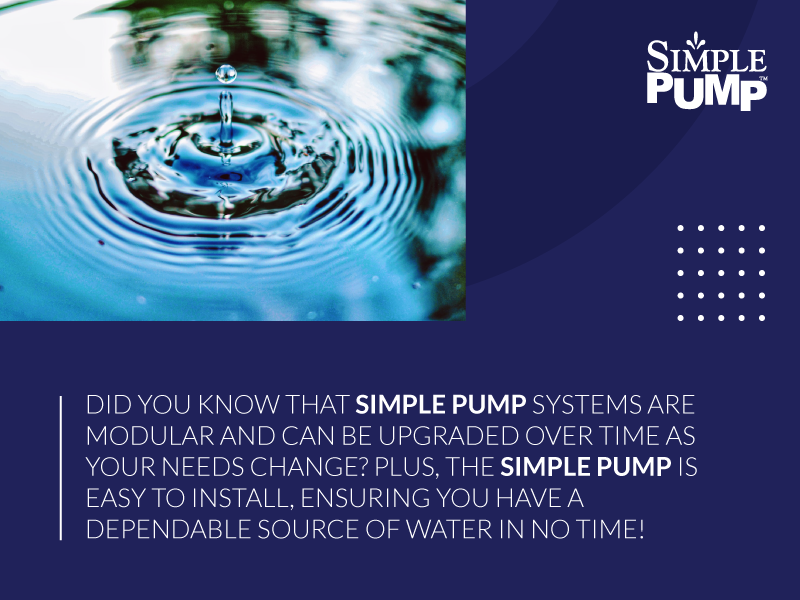 SIMPLE PUMP™

DID YOU KNOW THAT SIMPLE PUMP SYSTEMS ARE MODULAR AND CAN BE UPGRADED OVER TIME AS YOUR NEEDS CHANGE? PLUS, THE SIMPLE PUMP IS EASY TO INSTALL, ENSURING YOU HAVE A DEPENDABLE SOURCE OF WATER IN NO TIME!